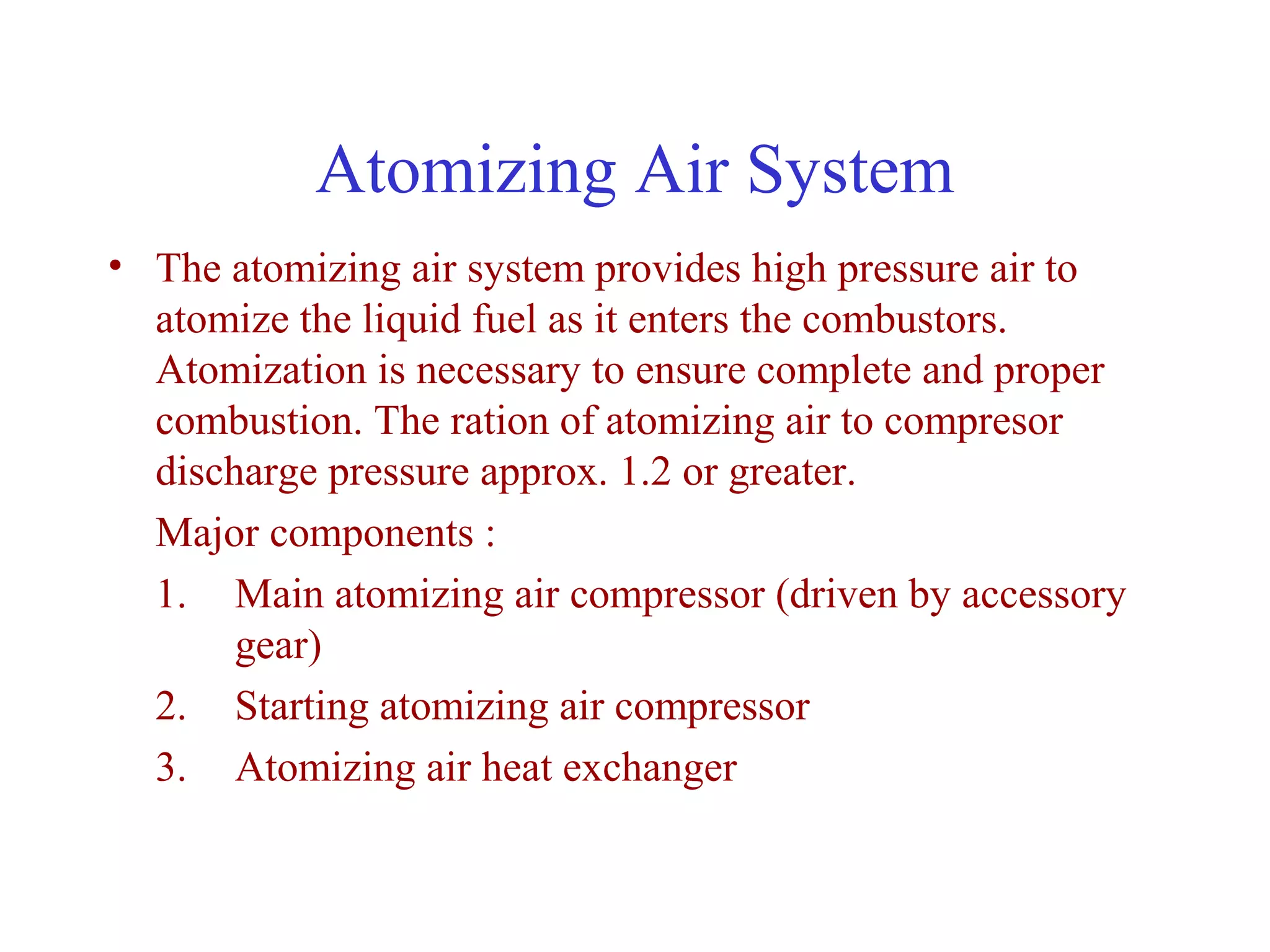 Atomizing Air System

• The atomizing air system provides high pressure air to atomize the liquid fuel as it enters the combustors. Atomization is necessary to ensure complete and proper combustion. The ration of atomizing air to compresor discharge pressure approx. 1.2 or greater.

Major components :

1. Main atomizing air compressor (driven by accessory gear)
2. Starting atomizing air compressor
3. Atomizing air heat exchanger